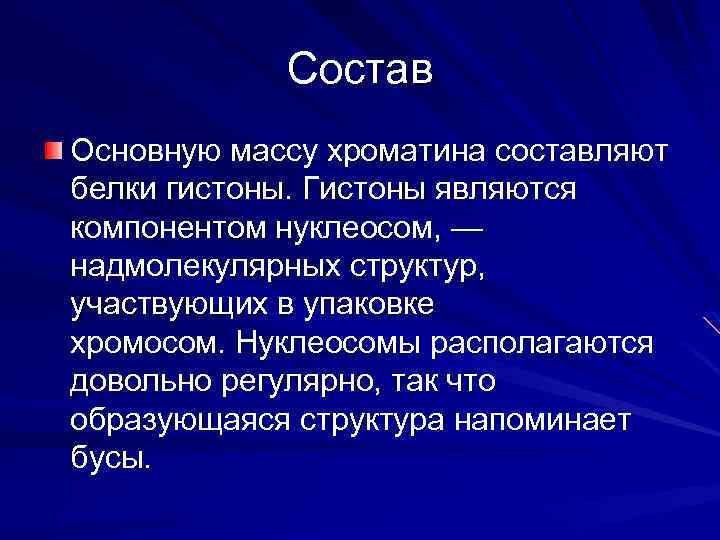 Состав

Основную массу хроматина составляют белки гистоны. Гистоны являются компонентом нуклеосом, — надмолекулярных структур, участвующих в упаковке хромосом. Нуклеосомы располагаются довольно регулярно, так что образующаяся структура напоминает бусы.